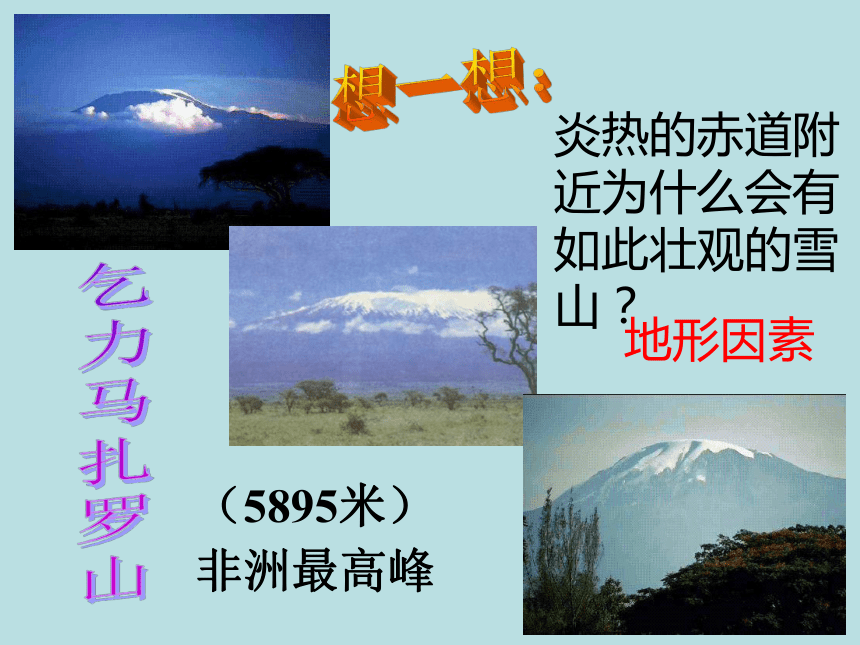 想一想：

炎热的赤道附近为什么会有如此壮观的雪山？

地形因素

乞力马扎罗山

（5895米）
非洲最高峰